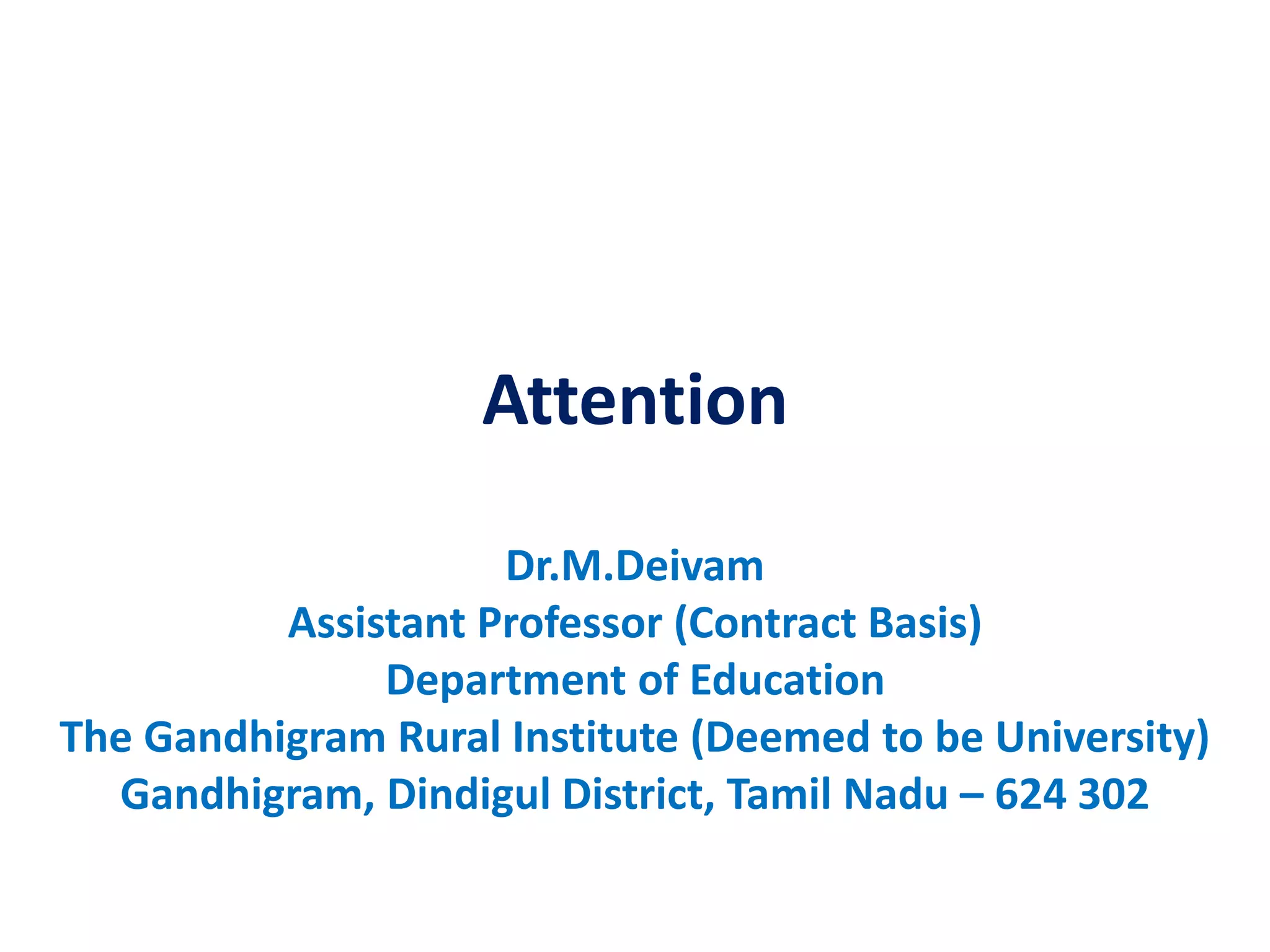 Attention

Dr.M.Deivam
Assistant Professor (Contract Basis)
Department of Education
The Gandhigram Rural Institute (Deemed to be University)
Gandhigram, Dindigul District, Tamil Nadu – 624 302